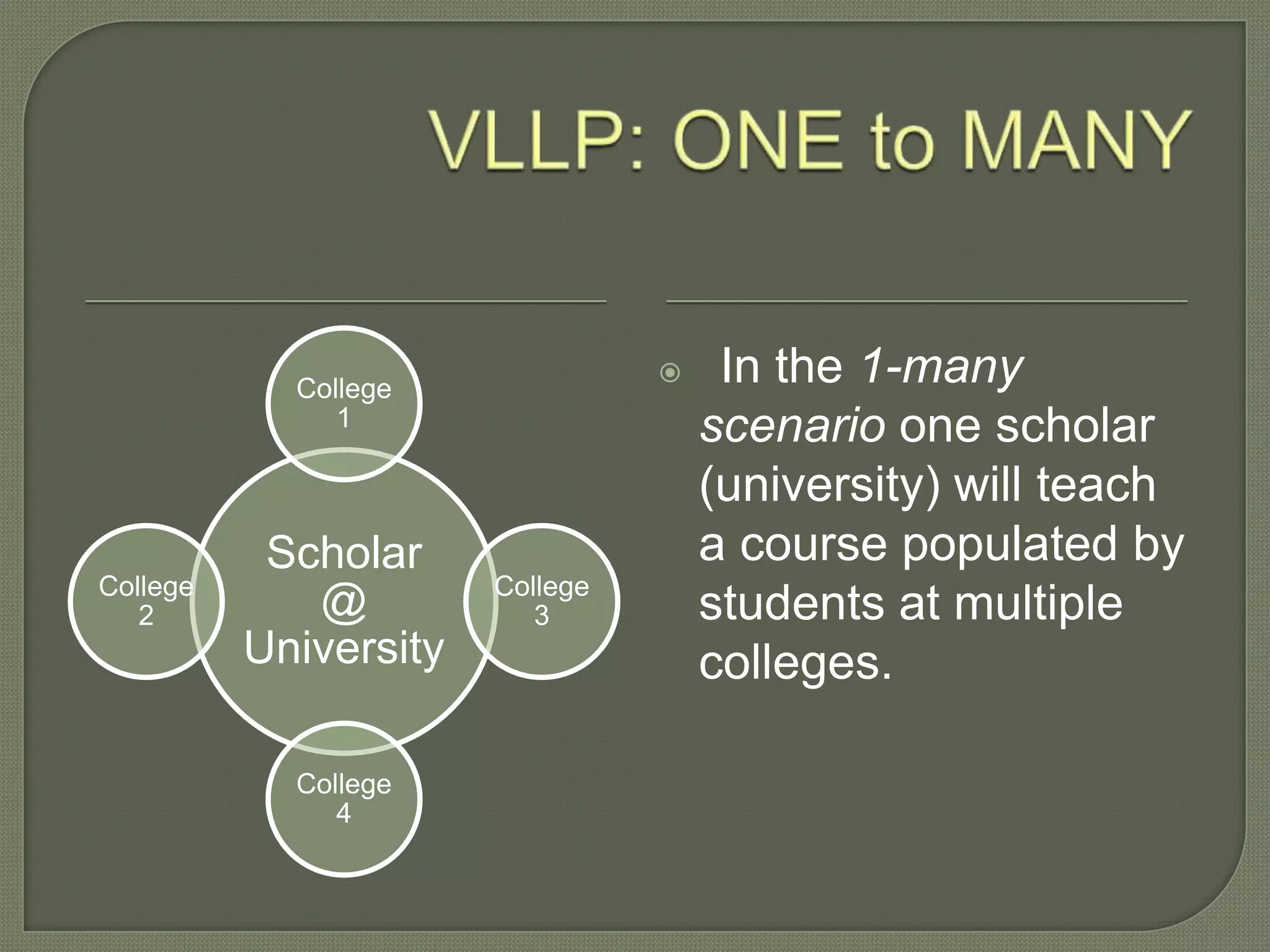 VLLP: ONE to MANY

College 1

College 2

Scholar @ University

College 3

College 4

In the 1-many scenario one scholar (university) will teach a course populated by students at multiple colleges.